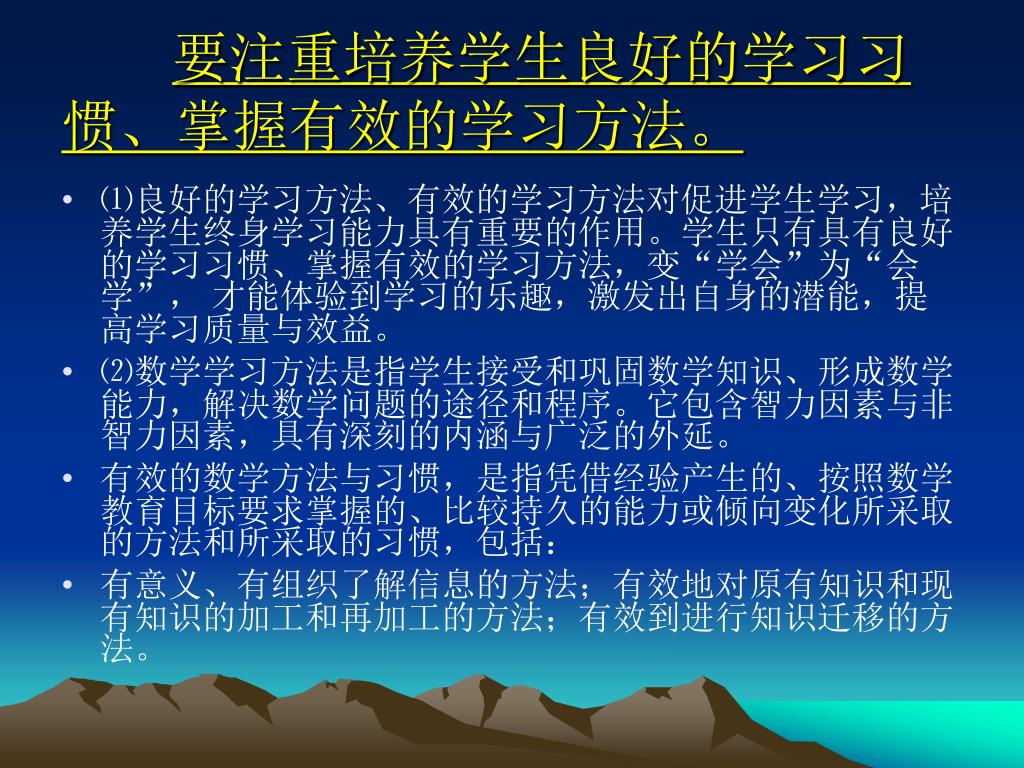 要注重培养学生良好的学习习惯、掌握有效的学习方法。

• ⑴良好的学习方法、有效的学习方法对促进学生学习，培养学生终身学习能力具有重要的作用。学生只有具有良好的学习习惯、掌握有效的学习方法，变“学会”为“会学”， 才能体验到学习的乐趣，激发出自身的潜能，提高学习质量与效益。

• ⑵数学学习方法是指学生接受和巩固数学知识、形成数学能力，解决数学问题的途径和程序。它包含智力因素与非智力因素，具有深刻的内涵与广泛的外延。

• 有效的数学方法与习惯，是指凭借经验产生的、按照数学教育目标要求掌握的、比较持久的能力或倾向变化所采取的方法和所采取的习惯，包括：

• 有意义、有组织了解信息的方法；有效地对原有知识和现有知识的加工和再加工的方法；有效到进行知识迁移的方法。